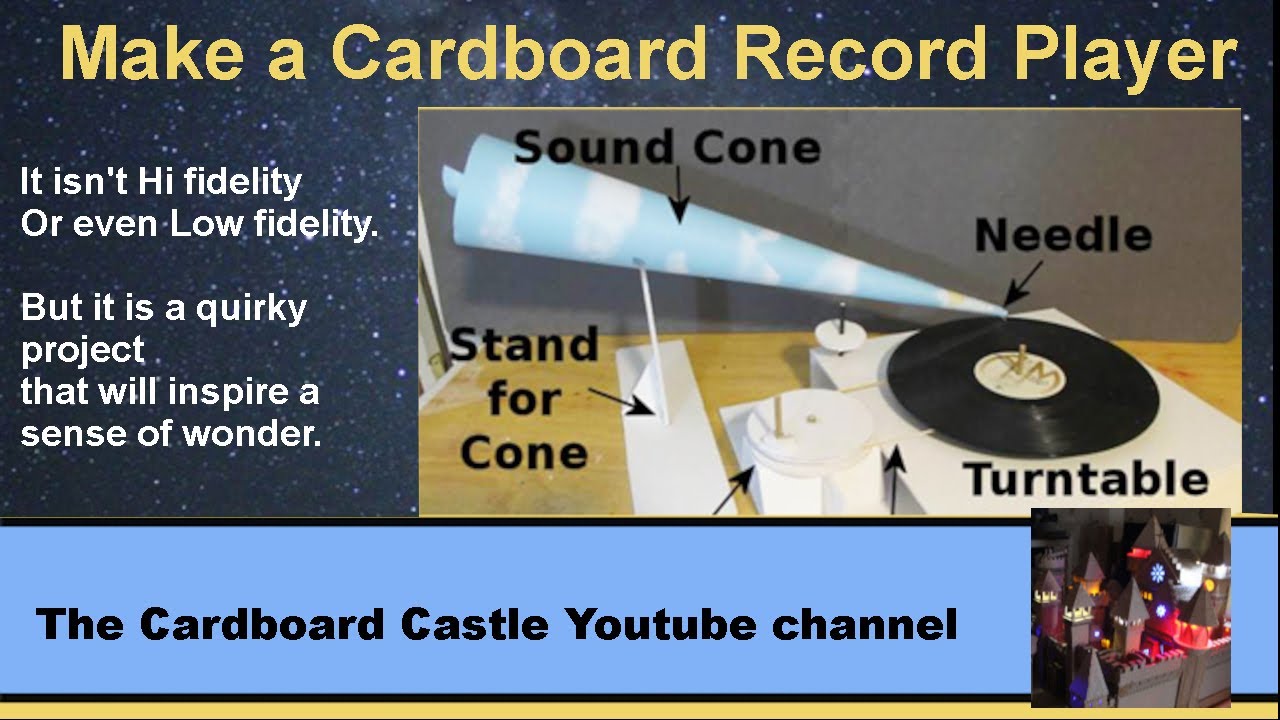 Make a Cardboard Record Player

It isn't Hi fidelity
Or even Low fidelity.

But it is a quirky project
that will inspire a sense of wonder.

Sound Cone

Needle

Stand for Cone

Turntable

The Cardboard Castle Youtube channel